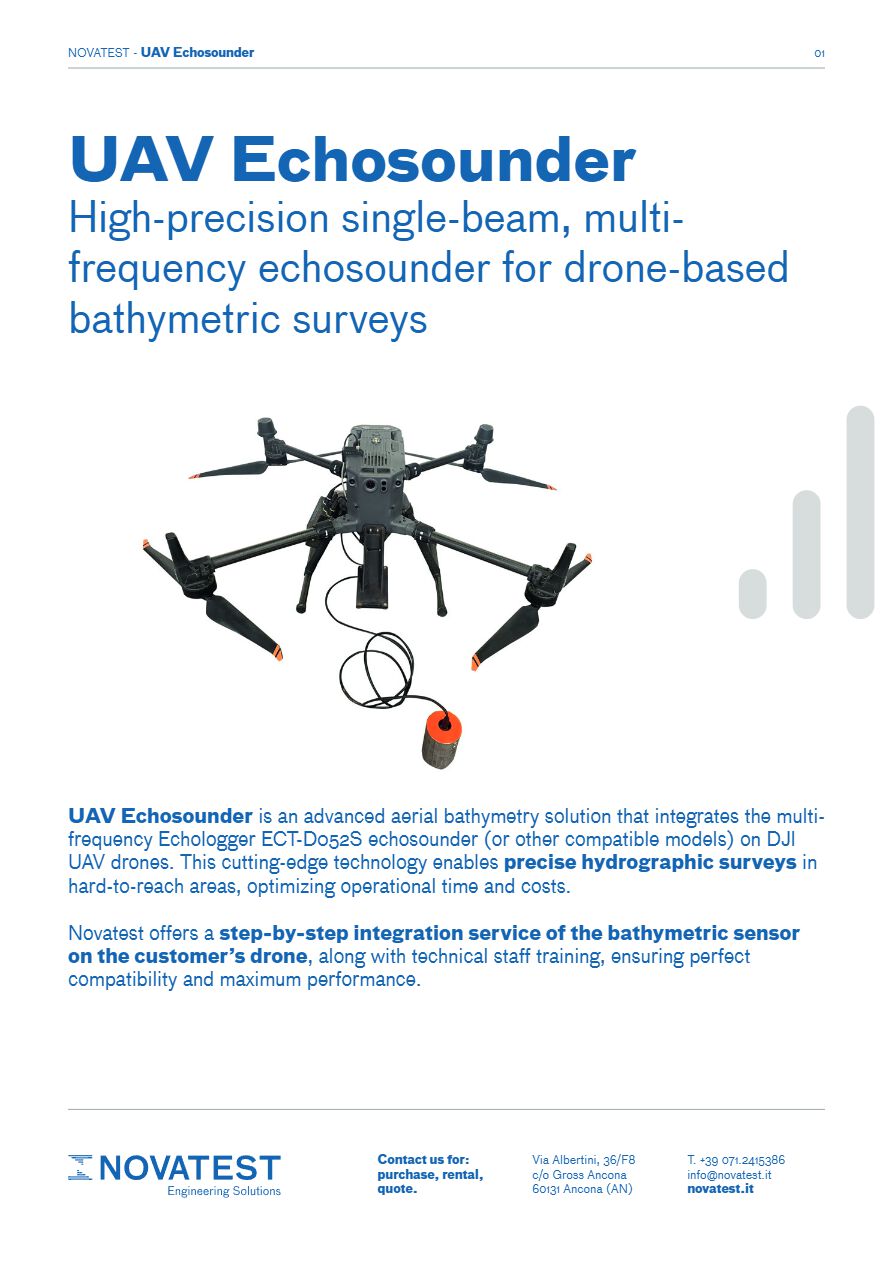 NOVATEST - UAV Echosounder

01

UAV Echosounder

High-precision single-beam, multi-frequency echosounder for drone-based bathymetric surveys

UAV Echosounder is an advanced aerial bathymetry solution that integrates the multi-frequency Echologger ECT-D052S echosounder (or other compatible models) on DJI UAV drones. This cutting-edge technology enables precise hydrographic surveys in hard-to-reach areas, optimizing operational time and costs.

Novatest offers a step-by-step integration service of the bathymetric sensor on the customer's drone, along with technical staff training, ensuring perfect compatibility and maximum performance.

NOVATEST
Engineering Solutions

Contact us for: purchase, rental, quote.

Via Albertini, 36/F8
c/o Gross Ancona
60131 Ancona (AN)

T. +39 071.2415386
info@novatest.it
novatest.it